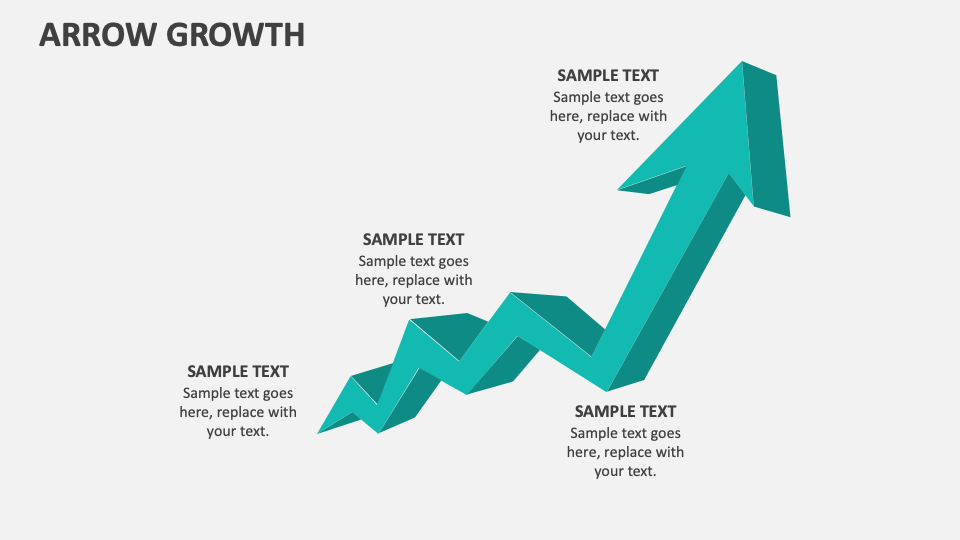 ARROW GROWTH

SAMPLE TEXT
Sample text goes here, replace with your text.

SAMPLE TEXT
Sample text goes here, replace with your text.

SAMPLE TEXT
Sample text goes here, replace with your text.

SAMPLE TEXT
Sample text goes here, replace with your text.